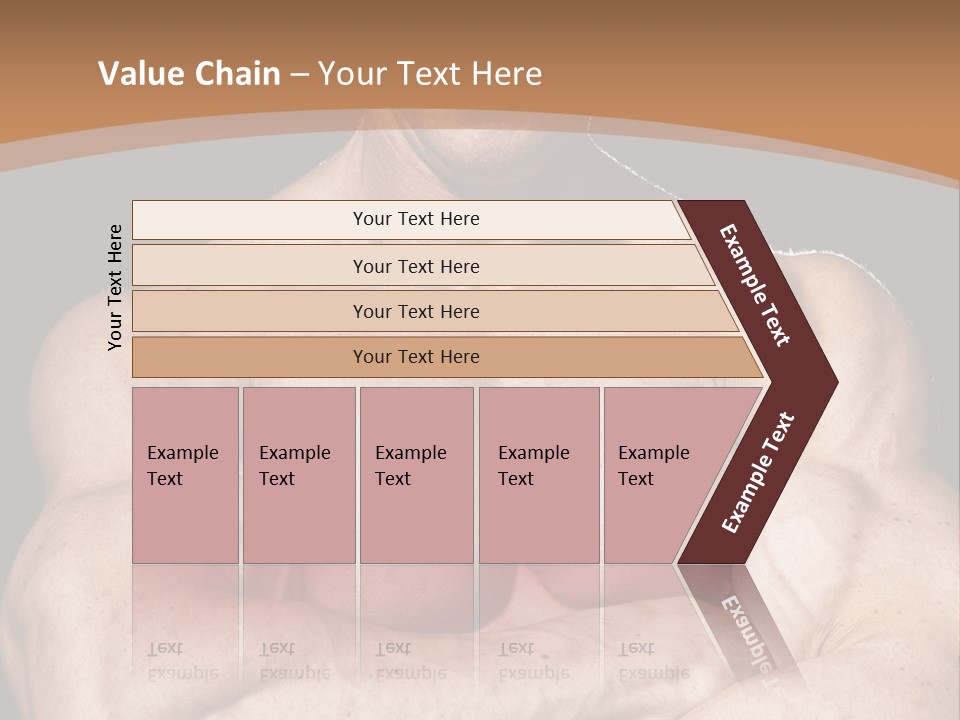 Value Chain – Your Text Here

Your Text Here

Your Text Here

Your Text Here

Your Text Here

Your Text Here

Example Text

Example Text

Example Text

Example Text

Example Text

Example Text

Example Text